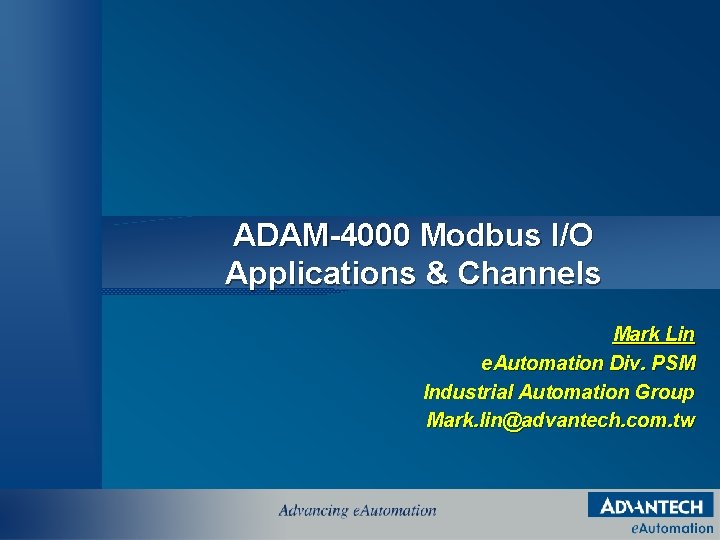 ADAM-4000 Modbus I/O Applications & Channels

Mark Lin
eAutomation Div. PSM
Industrial Automation Group
Mark.lin@advantech.com.tw

Advancing eAutomation

ADVANTECH
eAutomation